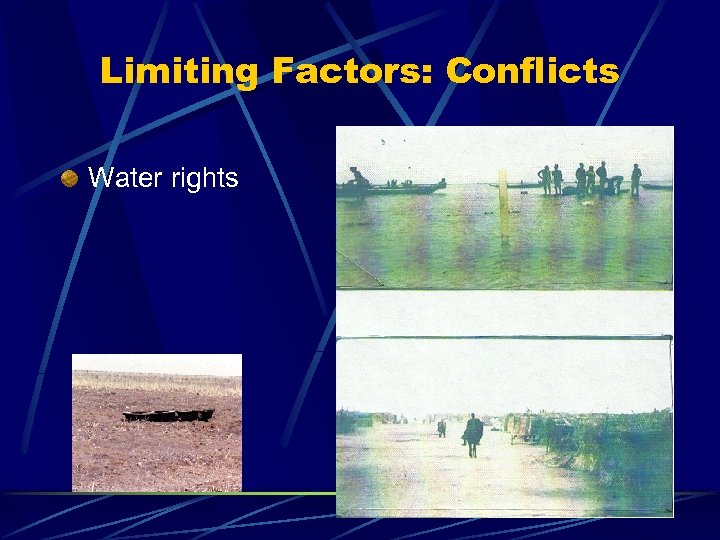 Limiting Factors: Conflicts

Water rights